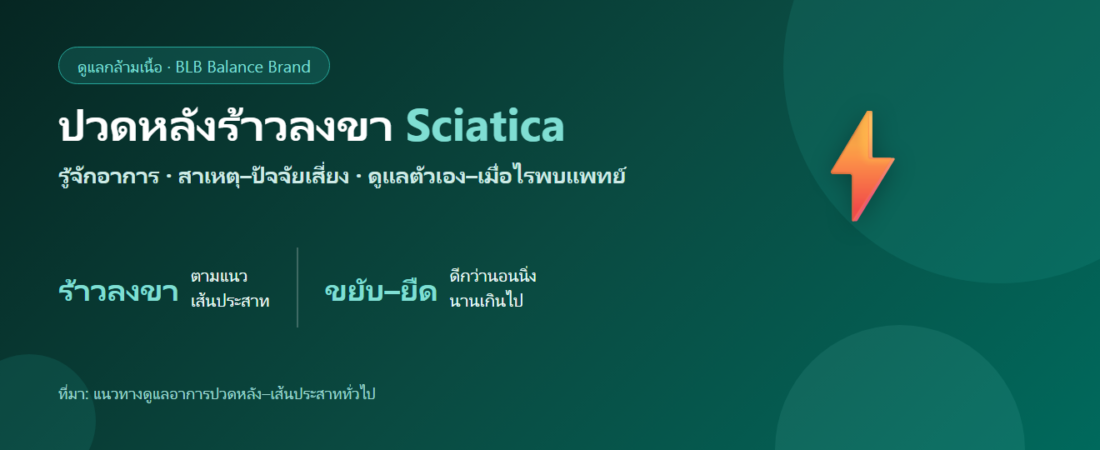 ดูแลกล้ามเนื้อ · BLB Balance Brand

ปวดหลังร้าวลงขา Sciatica

รู้จักอาการ · สาเหตุ–ปัจจัยเสี่ยง · ดูแลตัวเอง–เมื่อไรพบแพทย์

ร้าวลงขา ตามแนว เส้นประสาท

ขยับ–ยืด ดีกว่านอนนิ่ง นานเกินไป

ที่มา: แนวทางดูแลอาการปวดหลัง–เส้นประสาททั่วไป